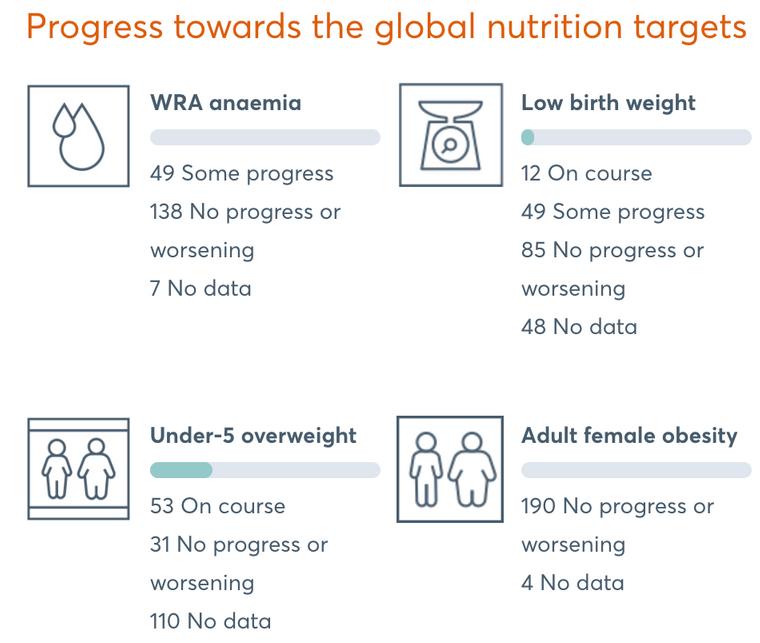 Progress towards the global nutrition targets

WRA anaemia

49 Some progress

138 No progress or worsening

7 No data

Low birth weight

12 On course

49 Some progress

85 No progress or worsening

48 No data

Under-5 overweight

53 On course

31 No progress or worsening

110 No data

Adult female obesity

190 No progress or worsening

4 No data